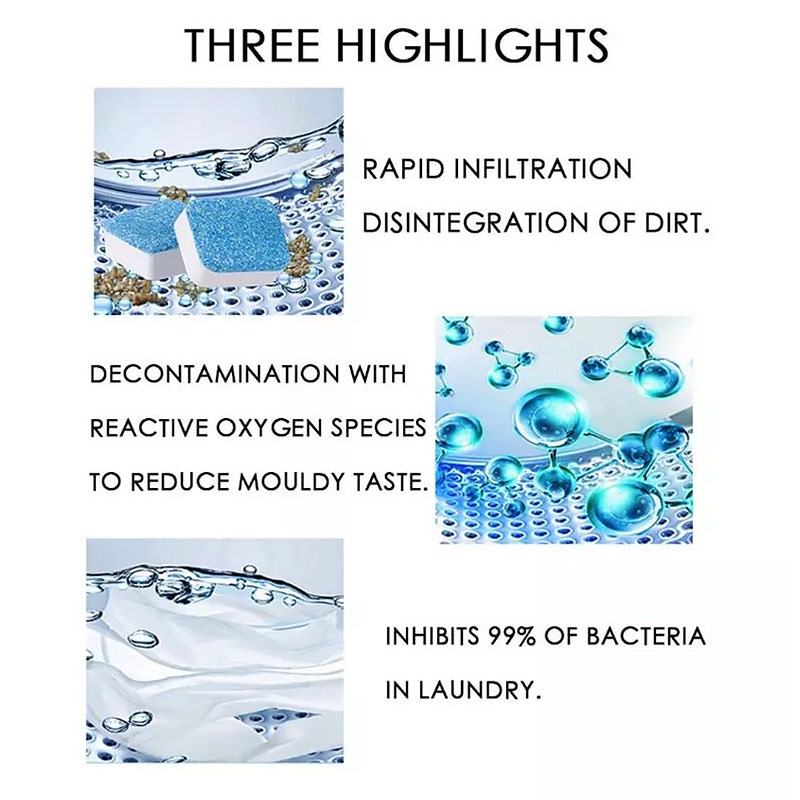 THREE HIGHLIGHTS

RAPID INFILTRATION DISINTEGRATION OF DIRT.

DECONTAMINATION WITH REACTIVE OXYGEN SPECIES TO REDUCE MOULDY TASTE.

INHIBITS 99% OF BACTERIA IN LAUNDRY.